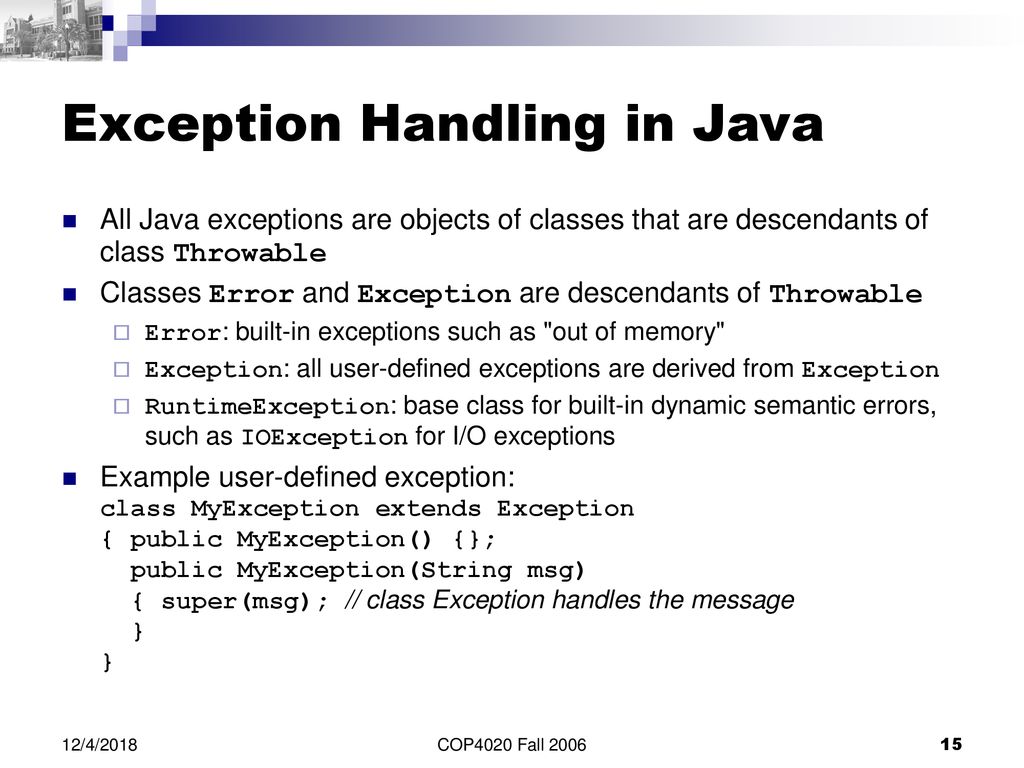 Exception Handling in Java

All Java exceptions are objects of classes that are descendants of class Throwable

Classes Error and Exception are descendants of Throwable

Error: built-in exceptions such as "out of memory"

Exception: all user-defined exceptions are derived from Exception

RuntimeException: base class for built-in dynamic semantic errors, such as IOException for I/O exceptions

Example user-defined exception:
class MyException extends Exception
{ public MyException() {};
  public MyException(String msg)
  { super(msg); // class Exception handles the message
  }
}

12/4/2018 COP4020 Fall 2006 15